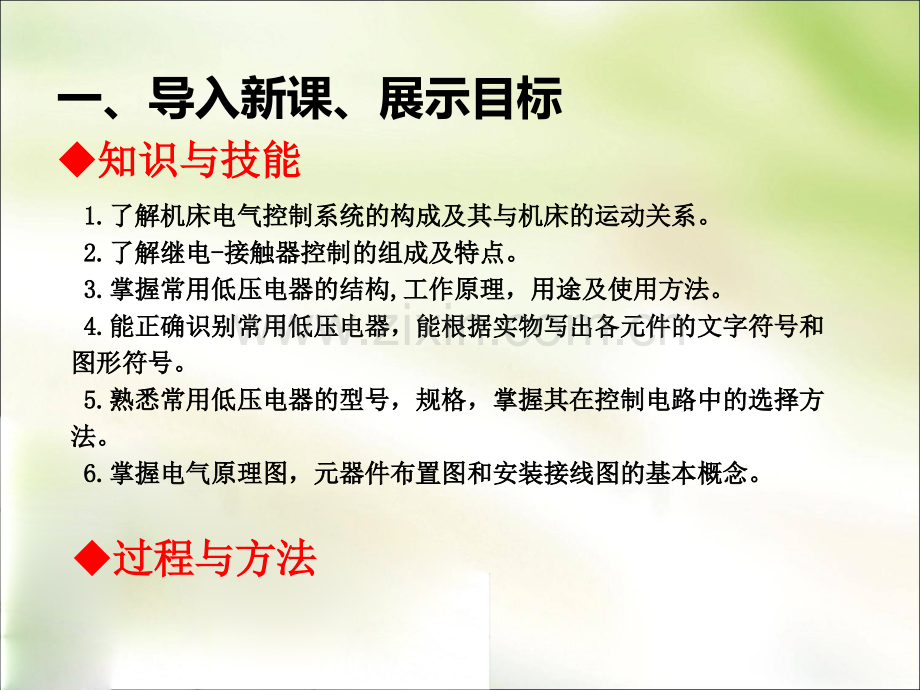 一、导入新课、展示目标

◆知识与技能

1.了解机床电气控制系统的构成及其与机床的运动关系。

2.了解继电-接触器控制的组成及特点。

3.掌握常用低压电器的结构,工作原理，用途及使用方法。

4.能正确识别常用低压电器，能根据实物写出各元件的文字符号和图形符号。

5.熟悉常用低压电器的型号，规格，掌握其在控制电路中的选择方法。

6.掌握电气原理图，元器件布置图和安装接线图的基本概念。

www.zixin.com.cn

◆过程与方法